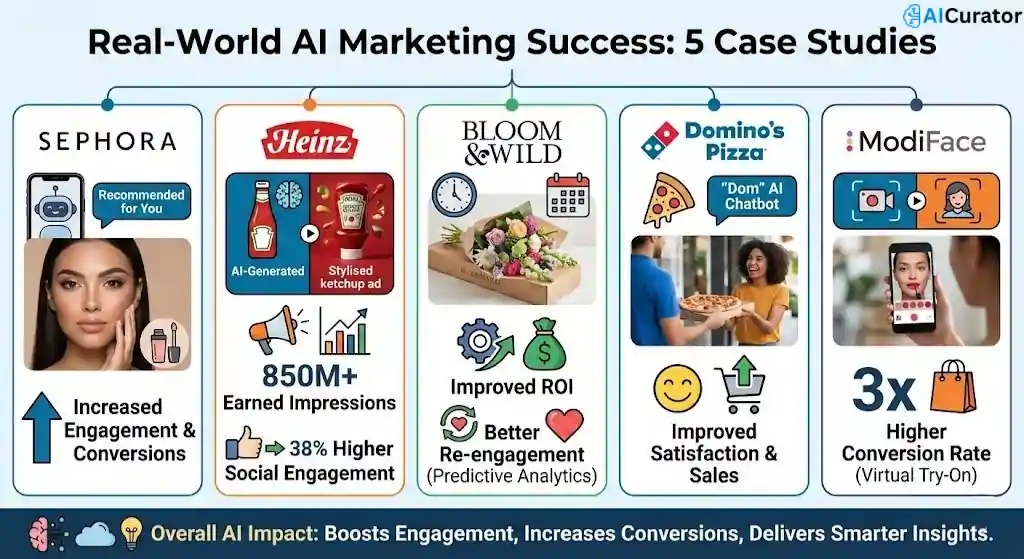 AICurator

Real-World AI Marketing Success: 5 Case Studies

SEPHORA

Recommended for You

Increased Engagement & Conversions

Heinz

AI-Generated

Stylised ketchup ad

850M+ Earned Impressions

38% Higher Social Engagement

BLOOM & WILD

Improved ROI

Better Re-engagement (Predictive Analytics)

Domino's Pizza

"Dom" AI Chatbot

Improved Satisfaction & Sales

ModiFace

3x Higher Conversion Rate (Virtual Try-On)

Overall AI Impact: Boosts Engagement, Increases Conversions, Delivers Smarter Insights.